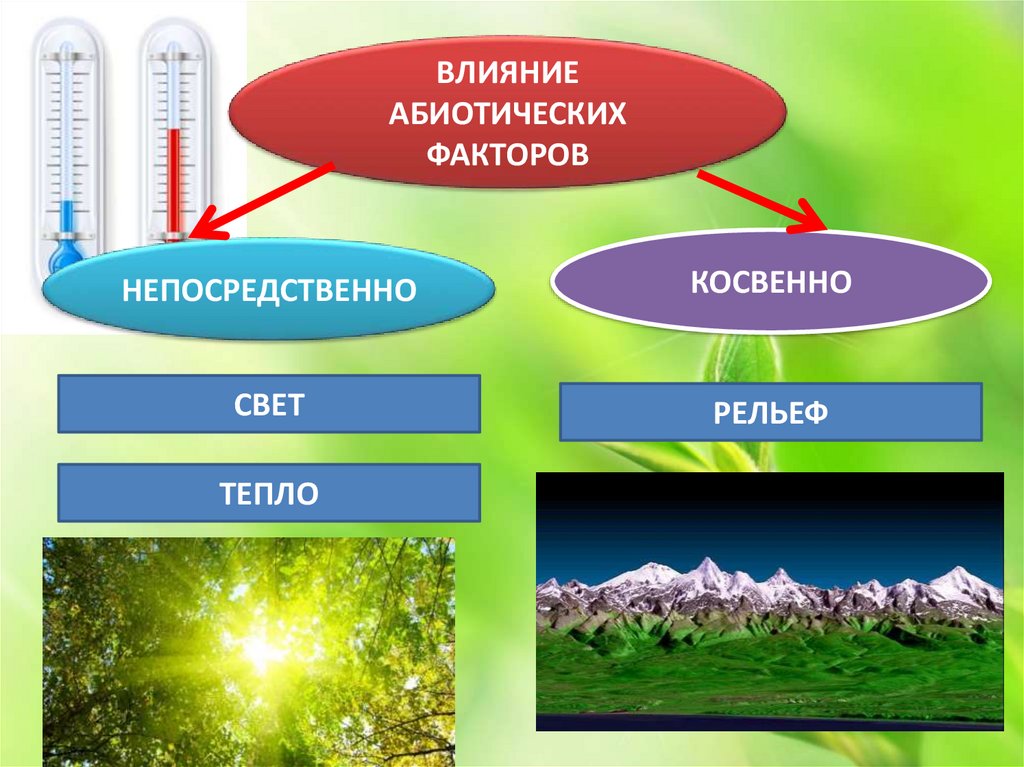 ВЛИЯНИЕ АБИОТИЧЕСКИХ ФАКТОРОВ

НЕПОСРЕДСТВЕННО

КОСВЕННО

СВЕТ

ТЕПЛО

РЕЛЬЕФ